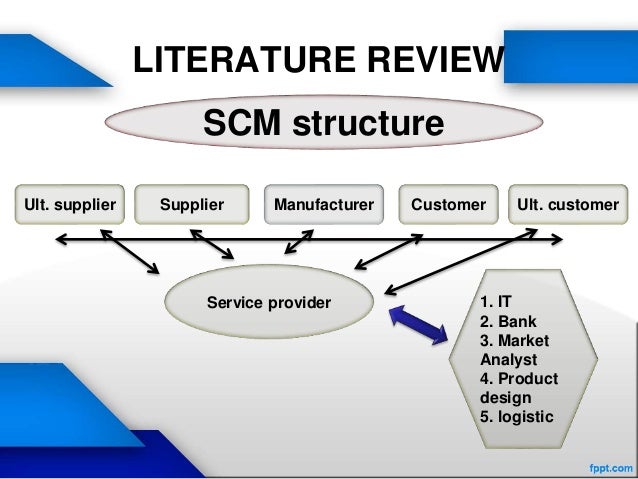 LITERATURE REVIEW

SCM structure

Ult. supplier

Supplier

Manufacturer

Customer

Ult. customer

Service provider

1. IT
2. Bank
3. Market Analyst
4. Product design
5. logistic

fppt.com